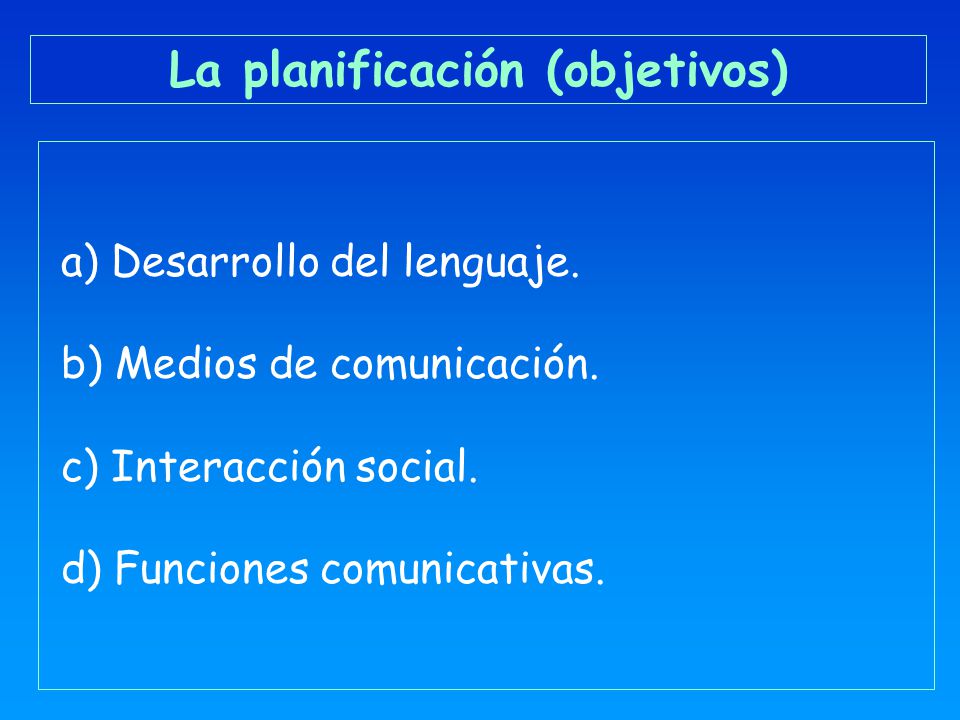 La planificación (objetivos)

a) Desarrollo del lenguaje.

b) Medios de comunicación.

c) Interacción social.

d) Funciones comunicativas.